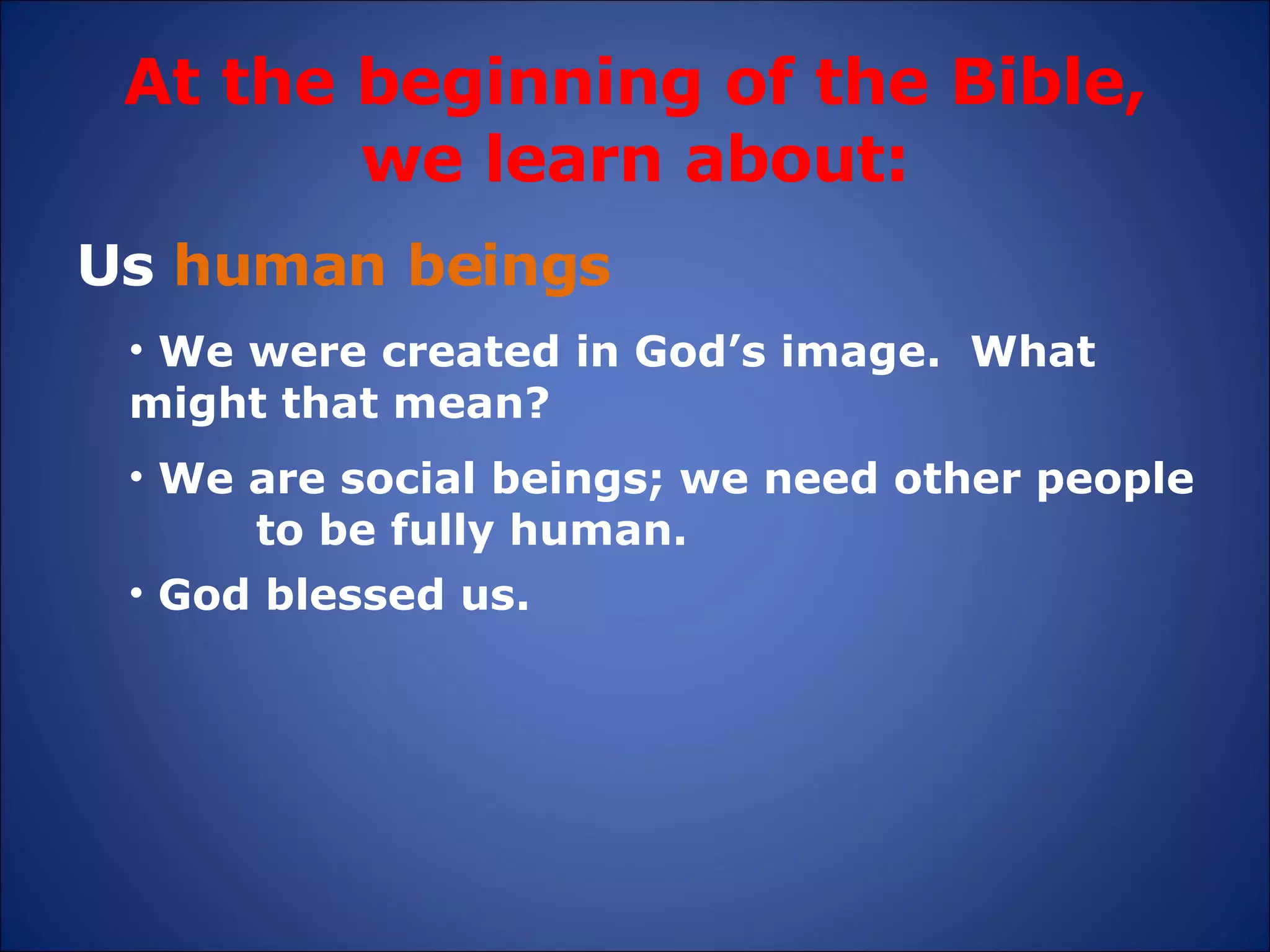 At the beginning of the Bible, we learn about:

Us human beings

• We were created in God’s image. What might that mean?

• We are social beings; we need other people to be fully human.

• God blessed us.